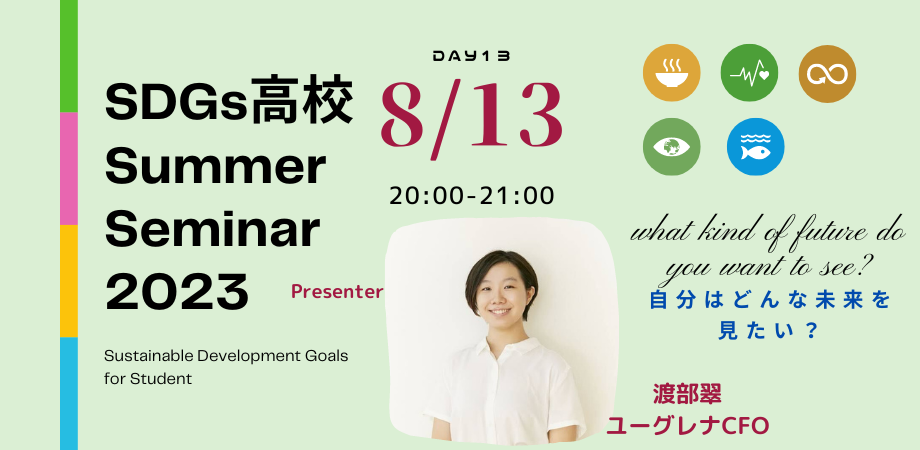 SDGs高校
Summer
Seminar
2023

Sustainable Development Goals
for Student

DAY13
8/13
20:00-21:00

Presenter

what kind of future do you want to see?
自分はどんな未来を見たい？

渡部翠
ユーグレナCFO